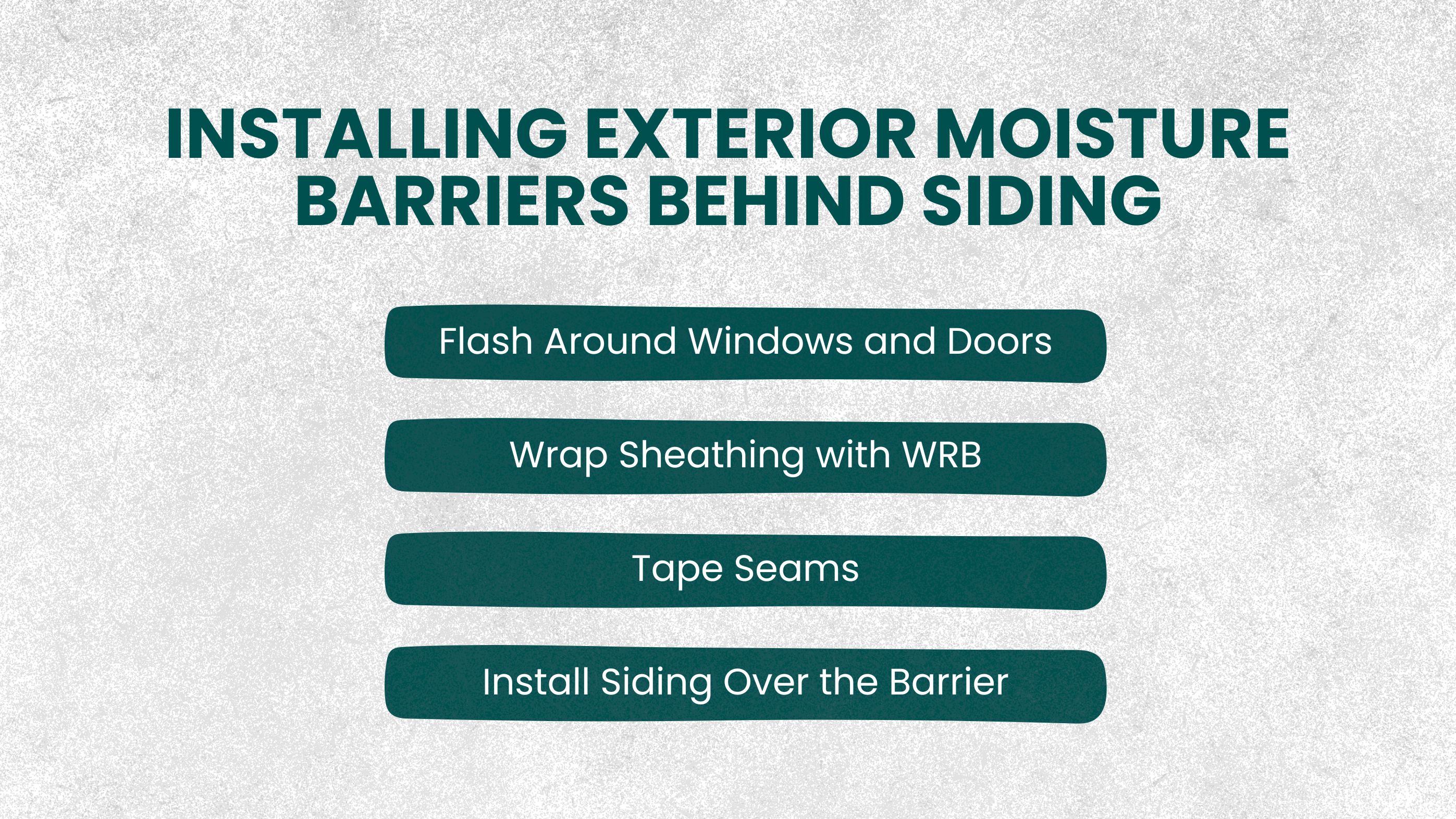 INSTALLING EXTERIOR MOISTURE BARRIERS BEHIND SIDING

Flash Around Windows and Doors

Wrap Sheathing with WRB

Tape Seams

Install Siding Over the Barrier